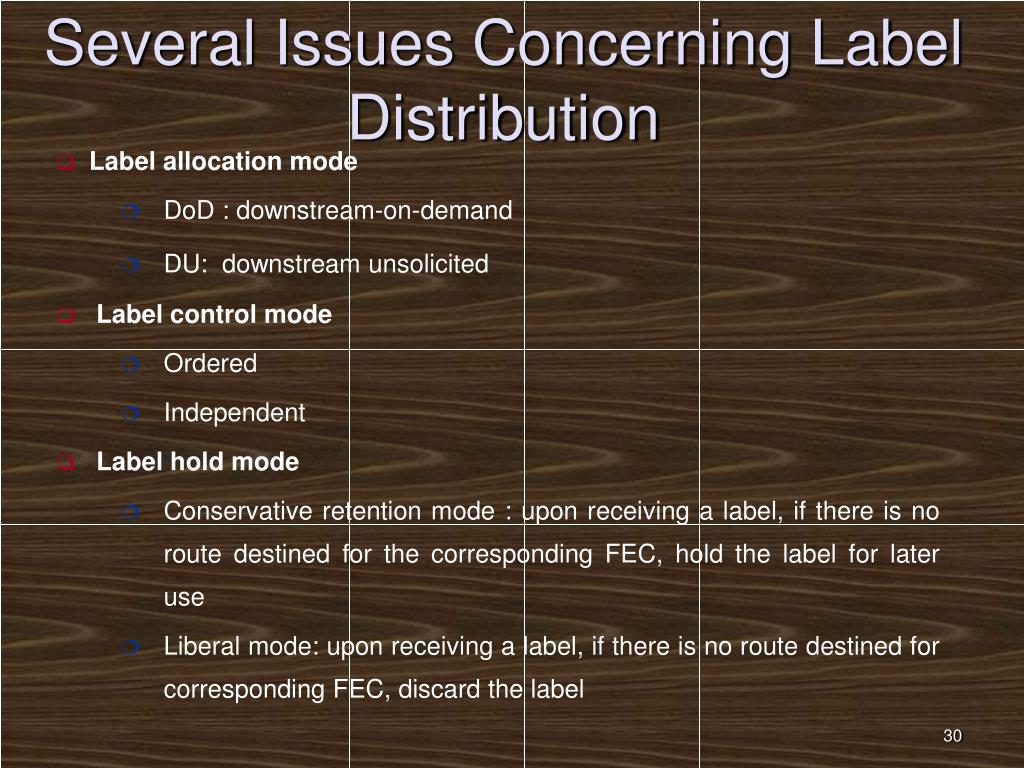 Several Issues Concerning Label Distribution

Label allocation mode

DoD : downstream-on-demand

DU: downstream unsolicited

Label control mode

Ordered

Independent

Label hold mode

Conservative retention mode : upon receiving a label, if there is no route destined for the corresponding FEC, hold the label for later use

Liberal mode: upon receiving a label, if there is no route destined for corresponding FEC, discard the label

30